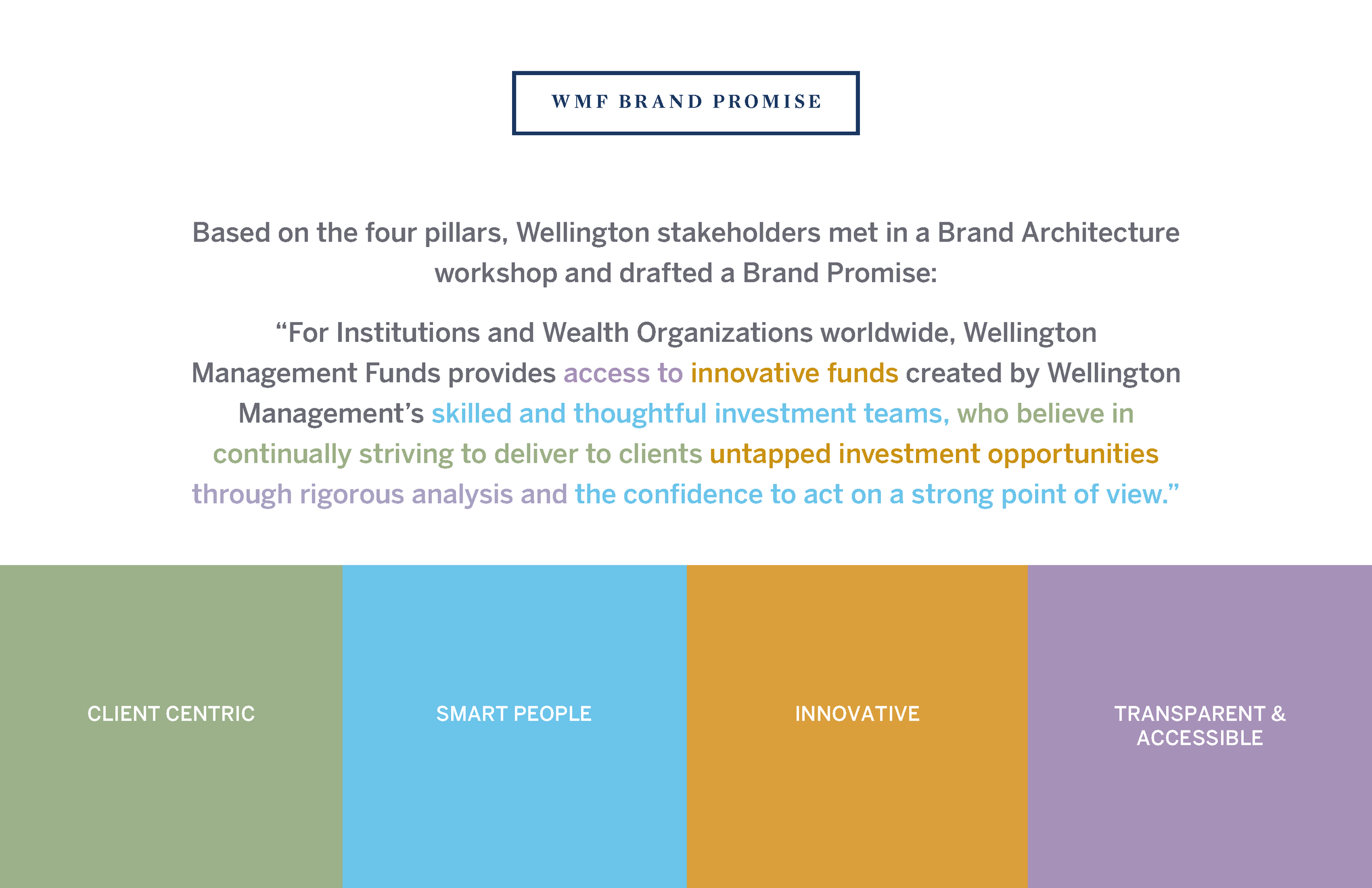 WMF BRAND PROMISE

Based on the four pillars, Wellington stakeholders met in a Brand Architecture workshop and drafted a Brand Promise:

“For Institutions and Wealth Organizations worldwide, Wellington Management Funds provides access to innovative funds created by Wellington Management’s skilled and thoughtful investment teams, who believe in continually striving to deliver to clients untapped investment opportunities through rigorous analysis and the confidence to act on a strong point of view.”

CLIENT CENTRIC

SMART PEOPLE

INNOVATIVE

TRANSPARENT & ACCESSIBLE